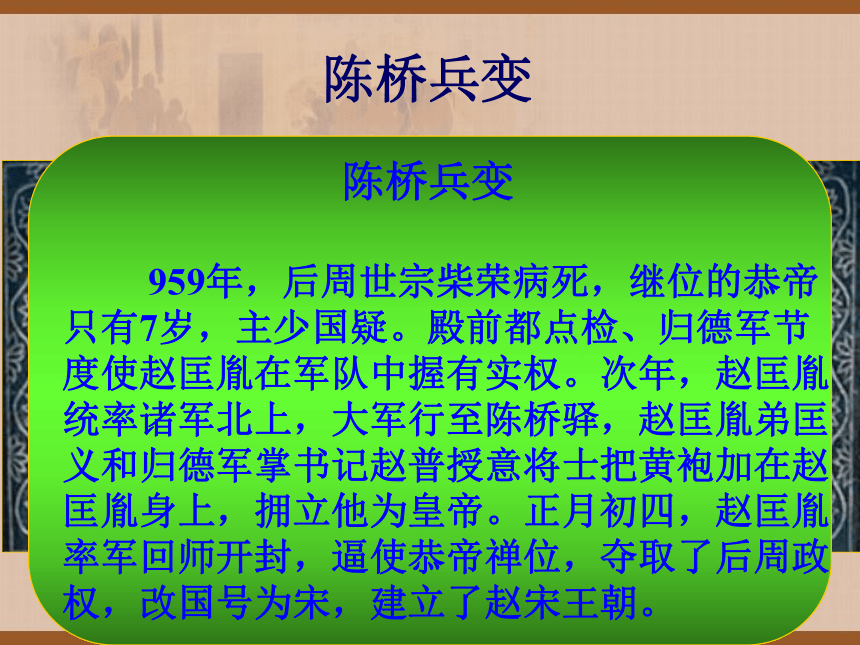 陈桥兵变

陈桥兵变

959年，后周世宗柴荣病死，继位的恭帝只有7岁，主少国疑。殿前都点检、归德军节度使赵匡胤在军队中握有实权。次年，赵匡胤统率诸军北上，大军行至陈桥驿，赵匡胤弟匡义和归德军掌书记赵普授意将士把黄袍加在赵匡胤身上，拥立他为皇帝。正月初四，赵匡胤率军回师开封，逼使恭帝禅位，夺取了后周政权，改国号为宋，建立了赵宋王朝。